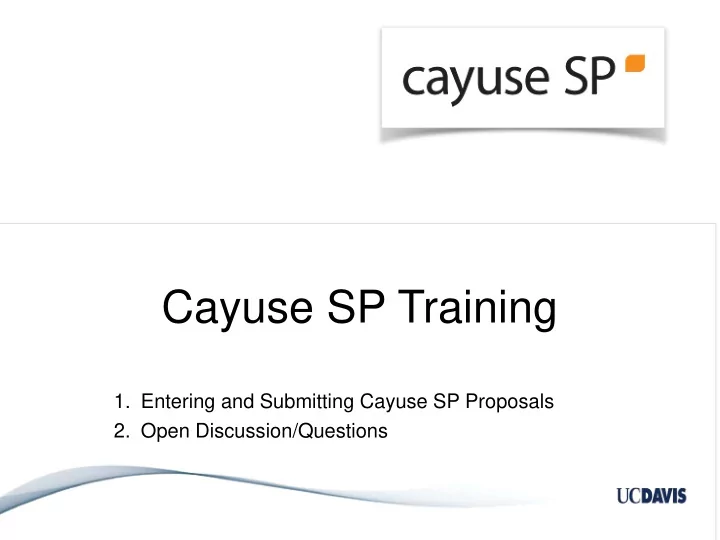 cayuse SP

Cayuse SP Training

1. Entering and Submitting Cayuse SP Proposals
2. Open Discussion/Questions

UCDAVIS